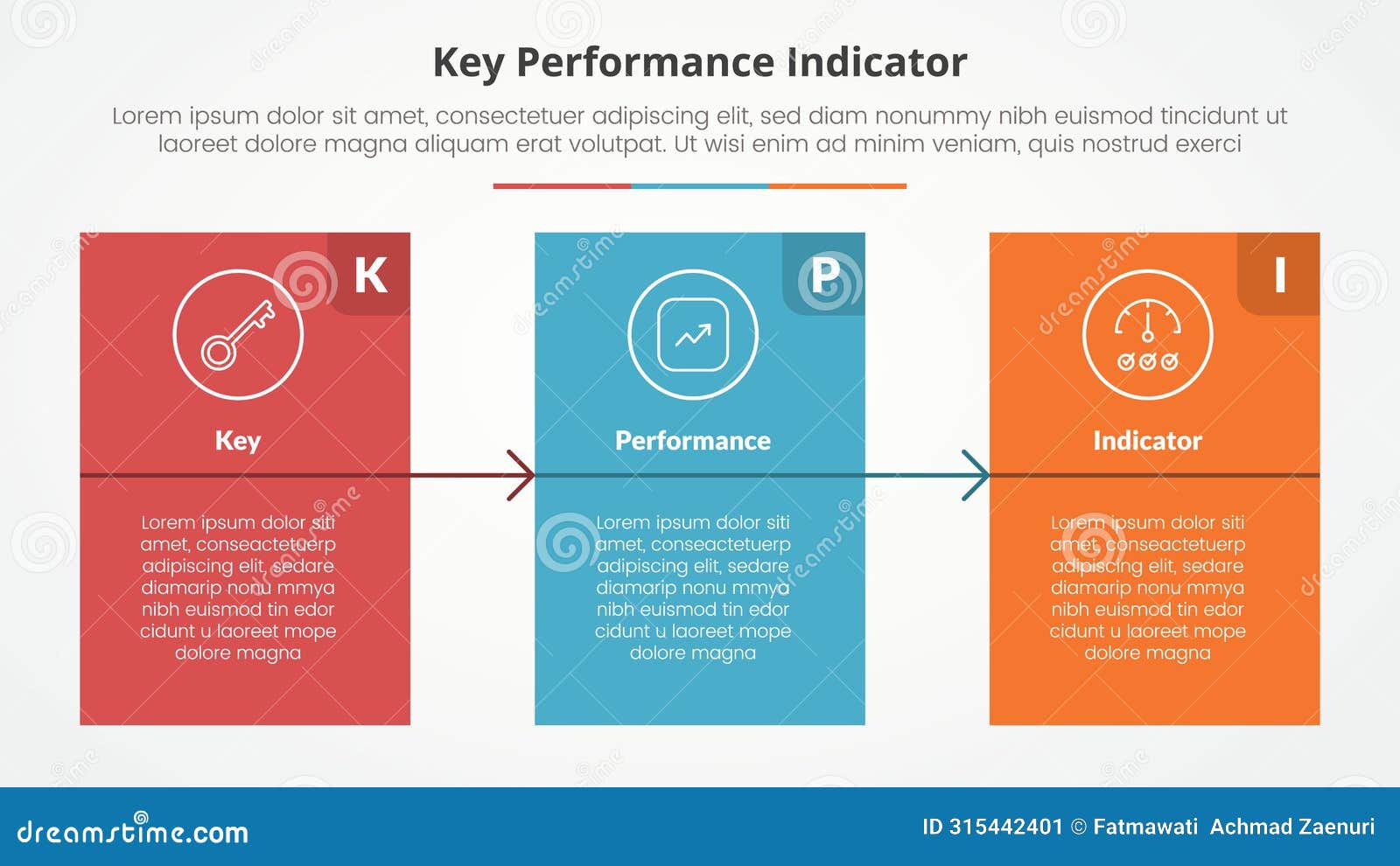 Key Performance Indicator

Lorem ipsum dolor sit amet, consectetuer adipiscing elit, sed diam nonummy nibh euismod tincidunt ut laoreet dolore magna aliquam erat volutpat. Ut wisi enim ad minim veniam, quis nostrud exerci

K

Key

Lorem ipsum dolor siti amet, conseactetuerp adipiscing elit, sedare diamarip nonu mmya nibh euismod tin edor cidunt u laoreet mope dolore magna

P

Performance

Lorem ipsum dolor siti amet, conseactetuerp adipiscing elit, sedare diamarip nonu mmya nibh euismod tin edor cidunt u laoreet mope dolore magna

I

Indicator

Lorem ipsum dolor siti amet, conseactetuerp adipiscing elit, sedare diamarip nonu mmya nibh euismod tin edor cidunt u laoreet mope dolore magna

dreamstime.com

ID 315442401 © Fatmawati Achmad Zaenuri